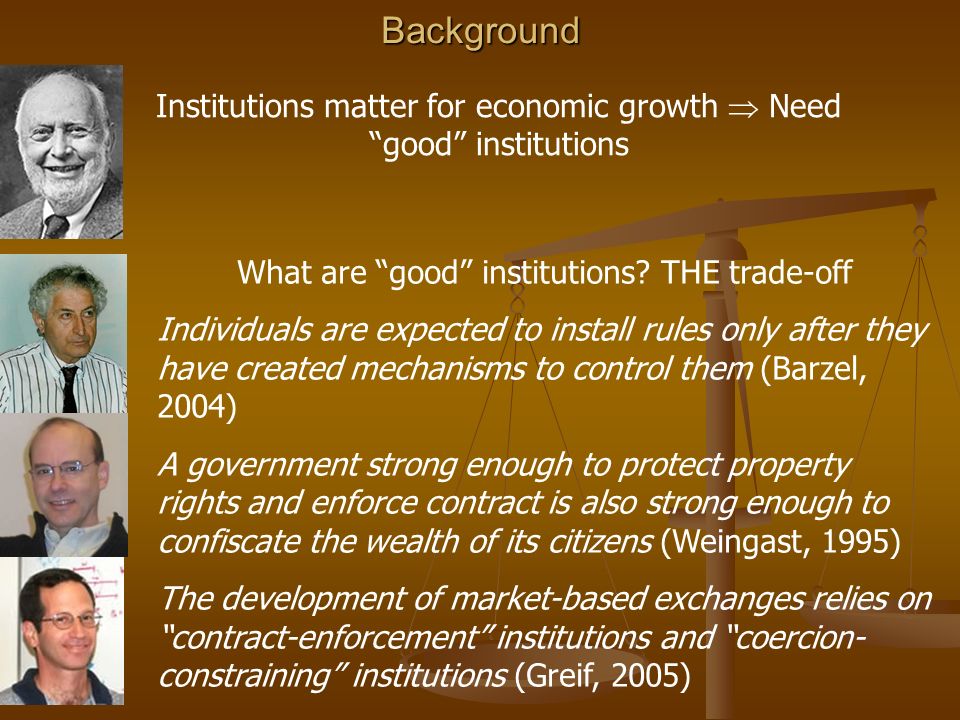 Background

Institutions matter for economic growth $\Rightarrow$ Need "good" institutions

What are "good" institutions? THE trade-off

Individuals are expected to install rules only after they have created mechanisms to control them (Barzel, 2004)

A government strong enough to protect property rights and enforce contract is also strong enough to confiscate the wealth of its citizens (Weingast, 1995)

The development of market-based exchanges relies on "contract-enforcement" institutions and "coercion-constraining" institutions (Greif, 2005)